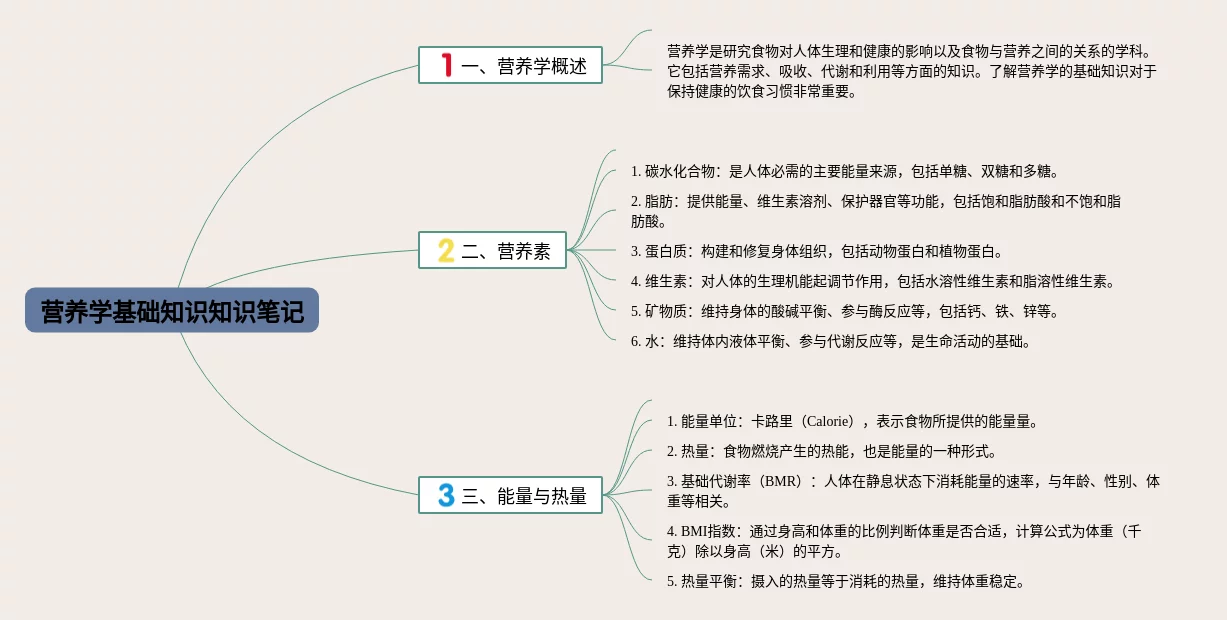 营养学基础知识知识笔记

1 一、营养学概述

营养学是研究食物对人体生理和健康的影响以及食物与营养之间的关系的学科。它包括营养需求、吸收、代谢和利用等方面的知识。了解营养学的基础知识对于保持健康的饮食习惯非常重要。

2 二、营养素

1. 碳水化合物：是人体必需的主要能量来源，包括单糖、双糖和多糖。

2. 脂肪：提供能量、维生素溶剂、保护器官等功能，包括饱和脂肪酸和不饱和脂肪酸。

3. 蛋白质：构建和修复身体组织，包括动物蛋白和植物蛋白。

4. 维生素：对人体的生理机能起调节作用，包括水溶性维生素和脂溶性维生素。

5. 矿物质：维持身体的酸碱平衡、参与酶反应等，包括钙、铁、锌等。

6. 水：维持体内液体平衡、参与代谢反应等，是生命活动的基础。

3 三、能量与热量

1. 能量单位：卡路里（Calorie），表示食物所提供的能量量。

2. 热量：食物燃烧产生的热能，也是能量的一种形式。

3. 基础代谢率（BMR）：人体在静息状态下消耗能量的速率，与年龄、性别、体重等相关。

4. BMI指数：通过身高和体重的比例判断体重是否合适，计算公式为体重（千克）除以身高（米）的平方。

5. 热量平衡：摄入的热量等于消耗的热量，维持体重稳定。